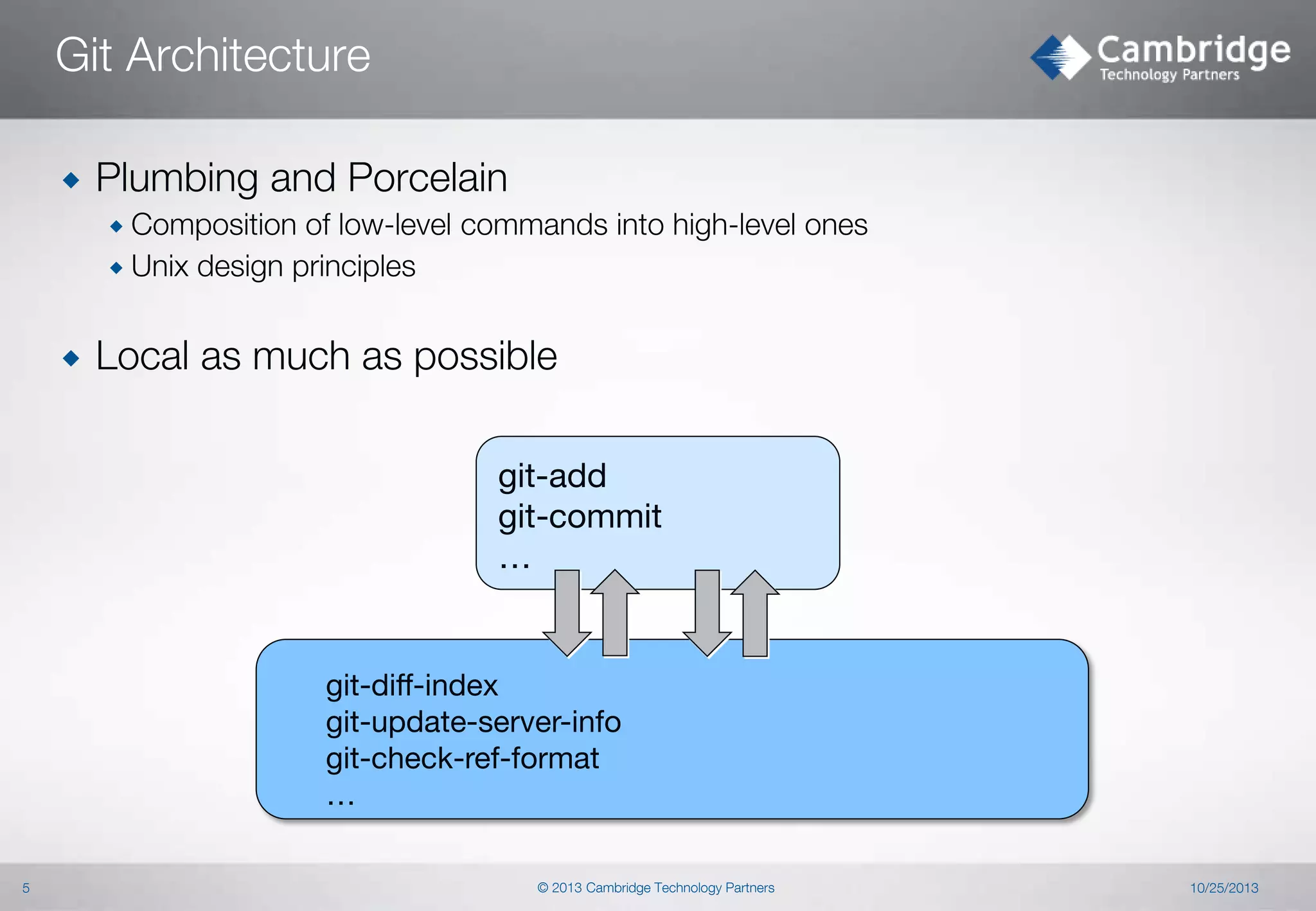 Git Architecture

Cambridge
Technology Partners

◆ Plumbing and Porcelain
◆ Composition of low-level commands into high-level ones
◆ Unix design principles

◆ Local as much as possible

git-add
git-commit
...

git-diff-index
git-update-server-info
git-check-ref-format
...

5

© 2013 Cambridge Technology Partners

10/25/2013